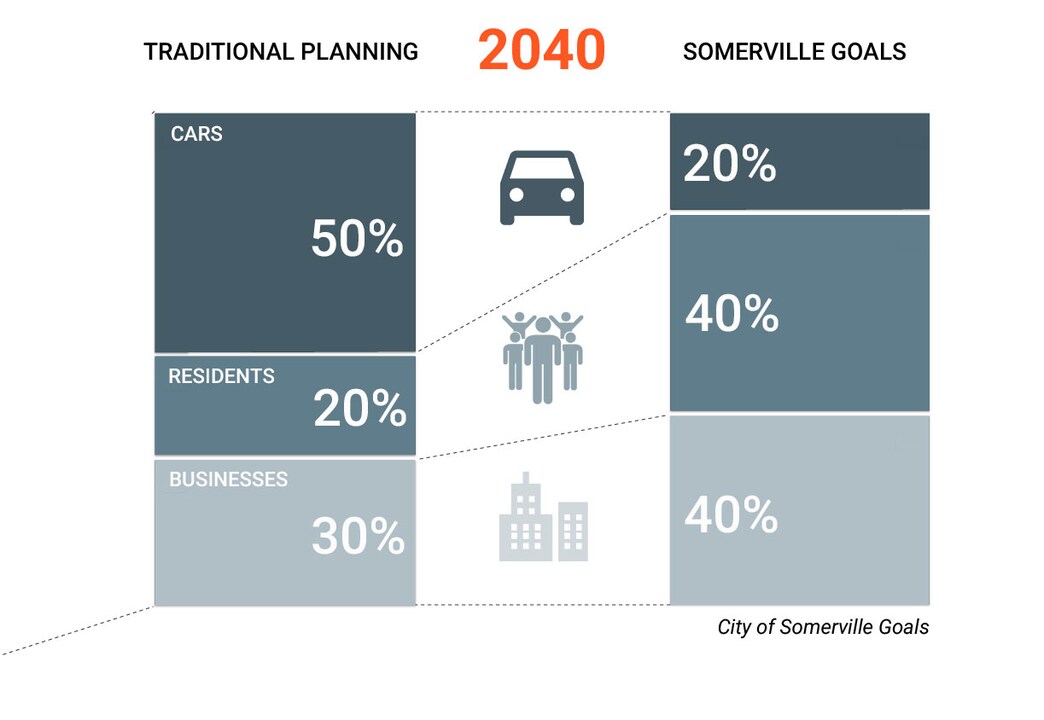 TRADITIONAL PLANNING 2040 SOMERVILLE GOALS

CARS
50%

RESIDENTS
20%

BUSINESSES
30%

20%

40%

40%

City of Somerville Goals